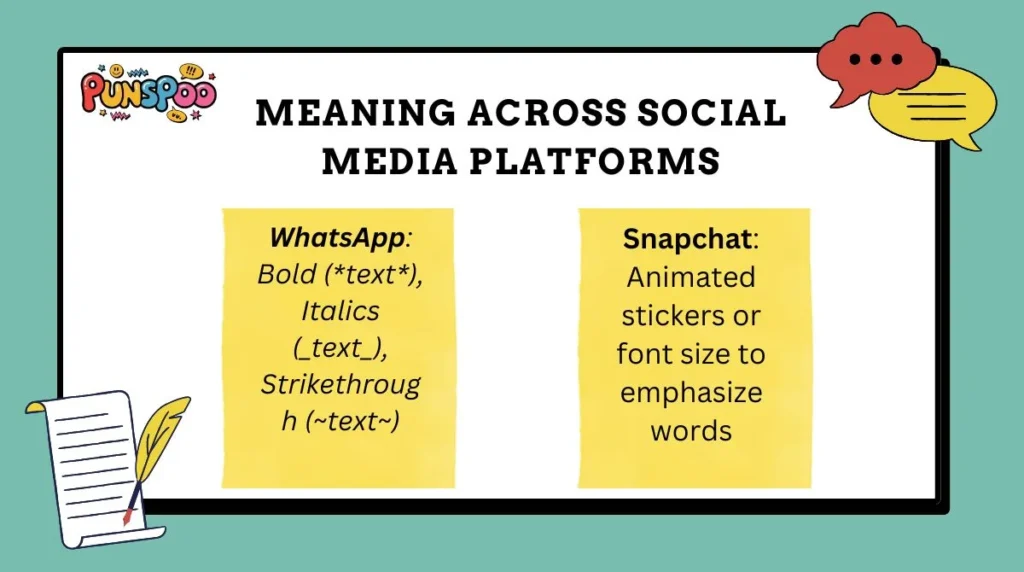 PUNSPOO

MEANING ACROSS SOCIAL MEDIA PLATFORMS

WhatsApp: Bold (\*text\*), Italics (\_text\_), Strikethrough (~text~)

Snapchat: Animated stickers or font size to emphasize words